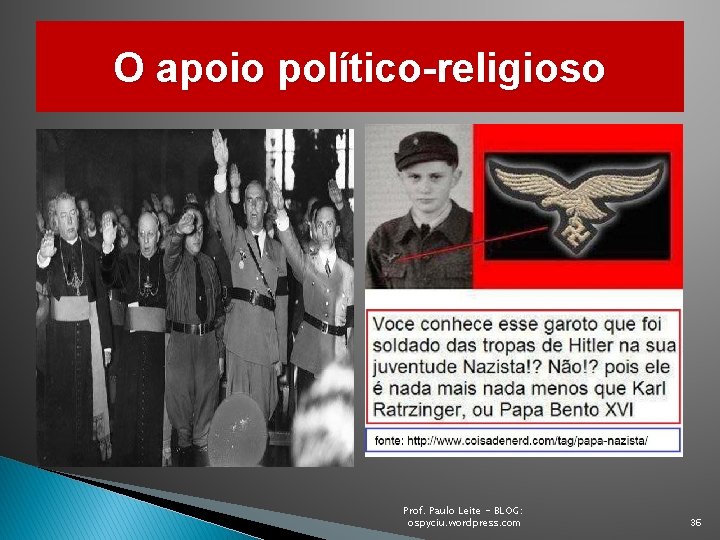 O apoio político-religioso

Voce conhece esse garoto que foi soldado das tropas de Hitler na sua juventude Nazista!? Não!? pois ele é nada mais nada menos que Karl Ratrzinger, ou Papa Bento XVI

fonte: http://www.coisadenerd.com/tag/papa-nazista/

Prof. Paulo Leite - BLOG: ospyciu.wordpress.com

36